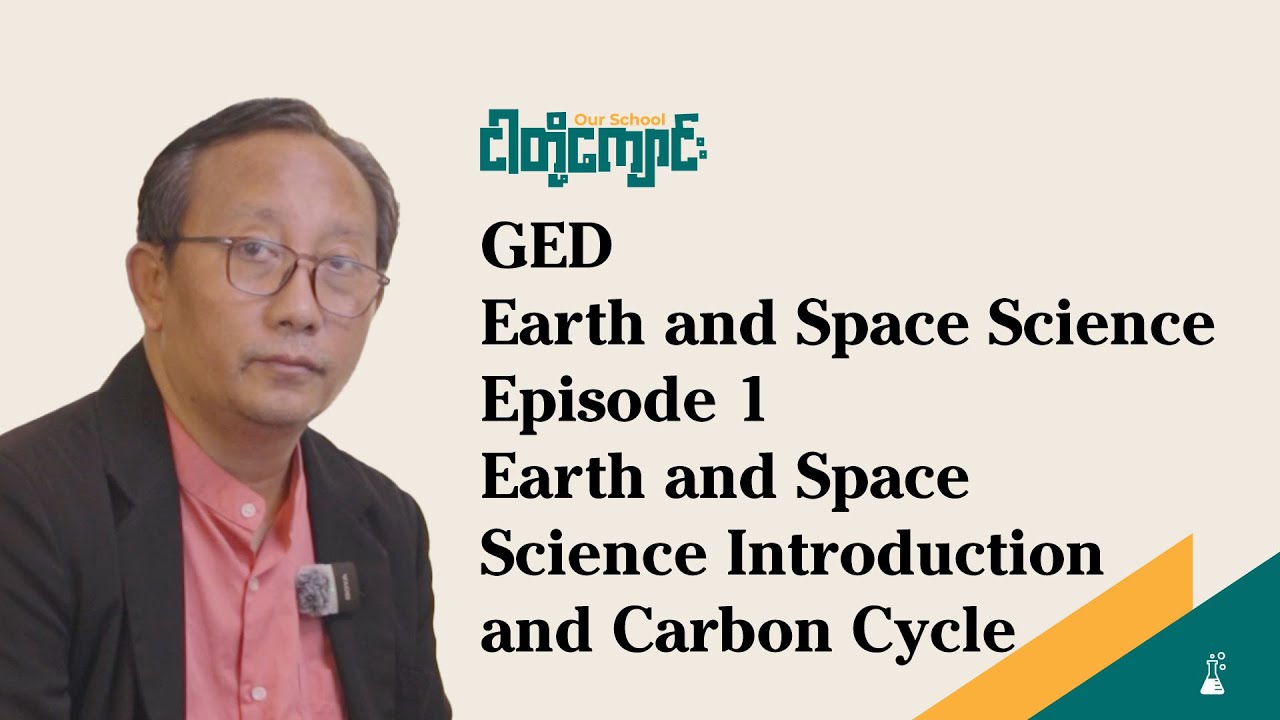 Our School
ငါတို့ကျောင်း

GED
Earth and Space Science
Episode 1
Earth and Space Science Introduction and Carbon Cycle